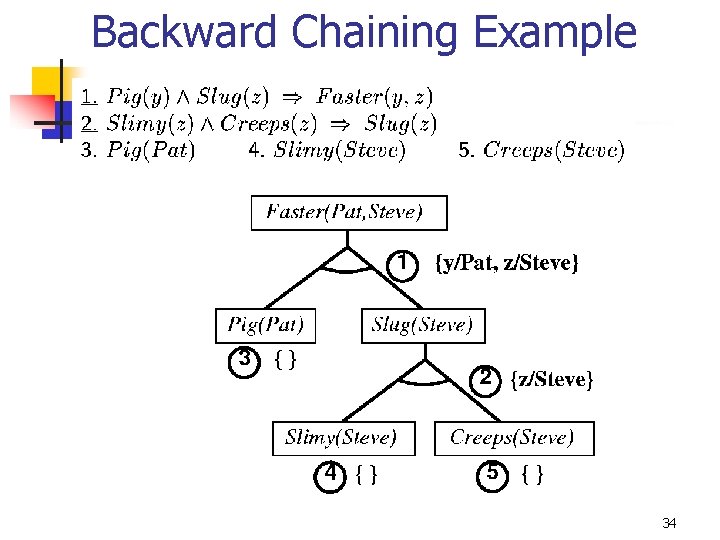 Backward Chaining Example

1. $Pig(y) \wedge Slug(z) \Rightarrow Faster(y, z)$
2. $Slimy(z) \wedge Creeps(z) \Rightarrow Slug(z)$
3. $Pig(Pat)$ 4. $Slimy(Steve)$ 5. $Creeps(Steve)$

Faster(Pat,Steve)

1 {y/Pat, z/Steve}

Pig(Pat)

Slug(Steve)

3 { }

2 {z/Steve}

Slimy(Steve)

Creeps(Steve)

4 { }

5 { }

34